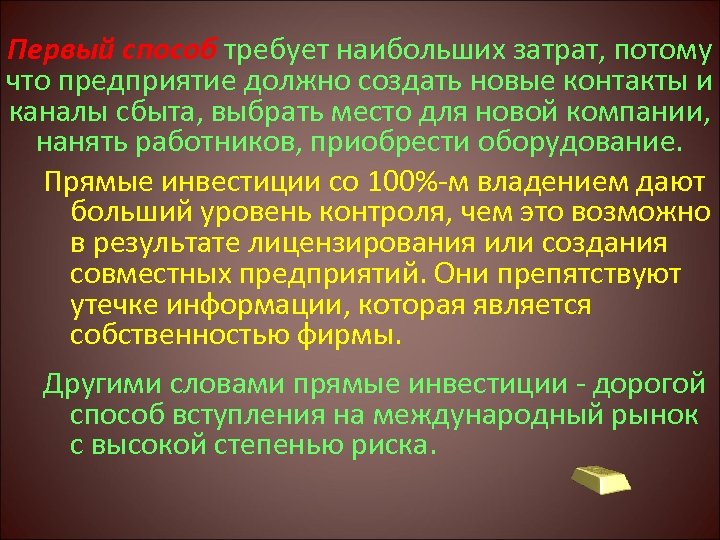 Первый способ требует наибольших затрат, потому что предприятие должно создать новые контакты и каналы сбыта, выбрать место для новой компании, нанять работников, приобрести оборудование.

Прямые инвестиции со 100%-м владением дают больший уровень контроля, чем это возможно в результате лицензирования или создания совместных предприятий. Они препятствуют утечке информации, которая является собственностью фирмы.

Другими словами прямые инвестиции - дорогой способ вступления на международный рынок с высокой степенью риска.